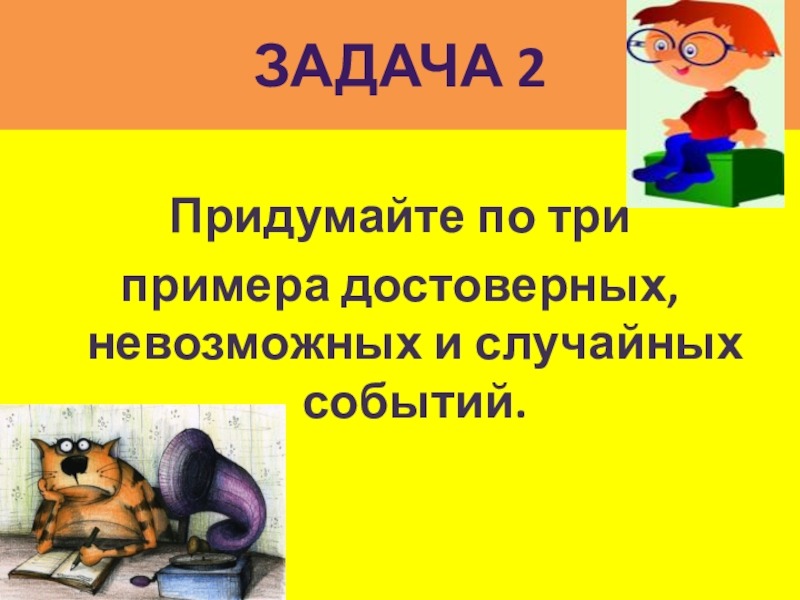 ЗАДАЧА 2

Придумайте по три примера достоверных, невозможных и случайных событий.